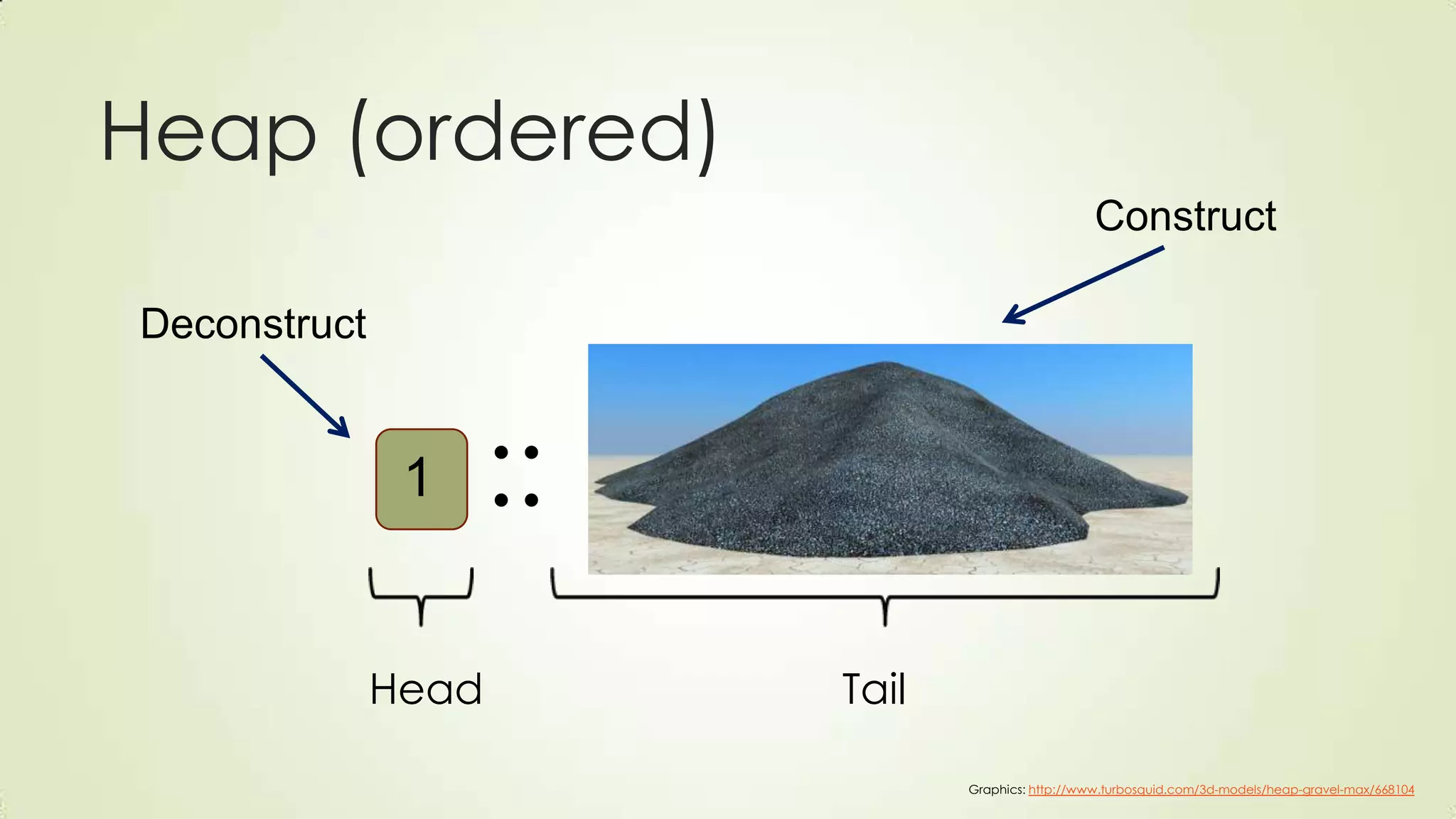 Heap (ordered)

Construct

Deconstruct

1 ::

Head

Tail

Graphics: http://www.turbosquid.com/3d-models/heap-gravel-max/668104